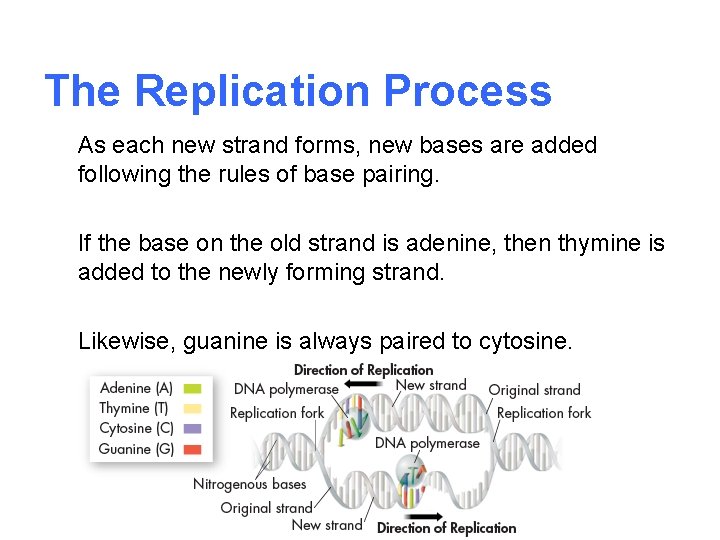 The Replication Process

As each new strand forms, new bases are added following the rules of base pairing.

If the base on the old strand is adenine, then thymine is added to the newly forming strand.

Likewise, guanine is always paired to cytosine.

Adenine (A)
Thymine (T)
Cytosine (C)
Guanine (G)

Direction of Replication
DNA polymerase
New strand
Original strand
Replication fork
Replication fork
DNA polymerase
Nitrogenous bases
Original strand
New strand
Direction of Replication